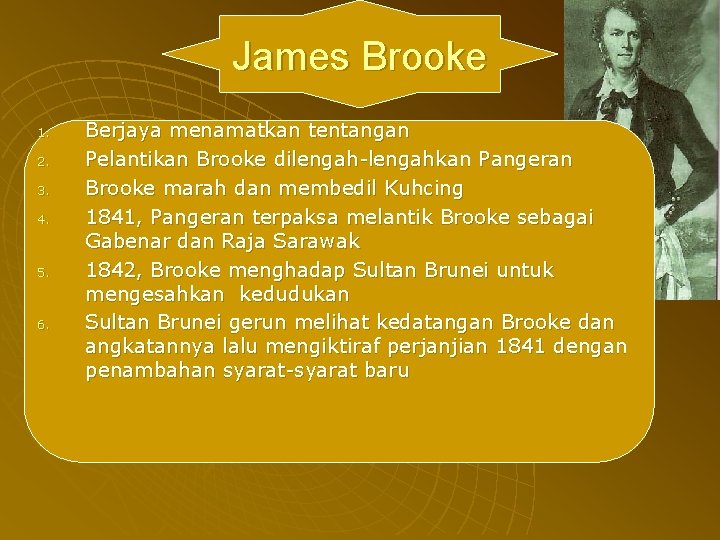 James Brooke

1. Berjaya menamatkan tentangan
2. Pelantikan Brooke dilengah-lengahkan Pangeran
3. Brooke marah dan membedil Kuhcing
4. 1841, Pangeran terpaksa melantik Brooke sebagai Gabenar dan Raja Sarawak
5. 1842, Brooke menghadap Sultan Brunei untuk mengesahkan kedudukan
6. Sultan Brunei gerun melihat kedatangan Brooke dan angkatannya lalu mengiktiraf perjanjian 1841 dengan penambahan syarat-syarat baru